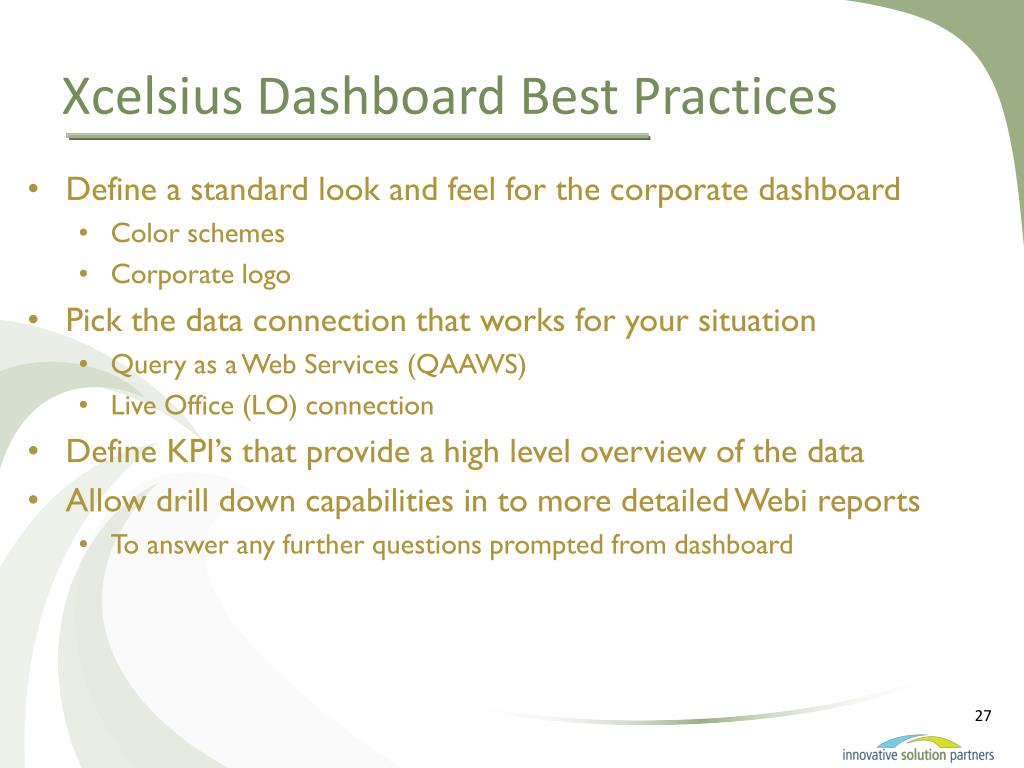 Xcelsius Dashboard Best Practices

• Define a standard look and feel for the corporate dashboard
  • Color schemes
  • Corporate logo
• Pick the data connection that works for your situation
  • Query as a Web Services (QAAWS)
  • Live Office (LO) connection
• Define KPI's that provide a high level overview of the data
• Allow drill down capabilities in to more detailed Webi reports
  • To answer any further questions prompted from dashboard

27

innovative solution partners